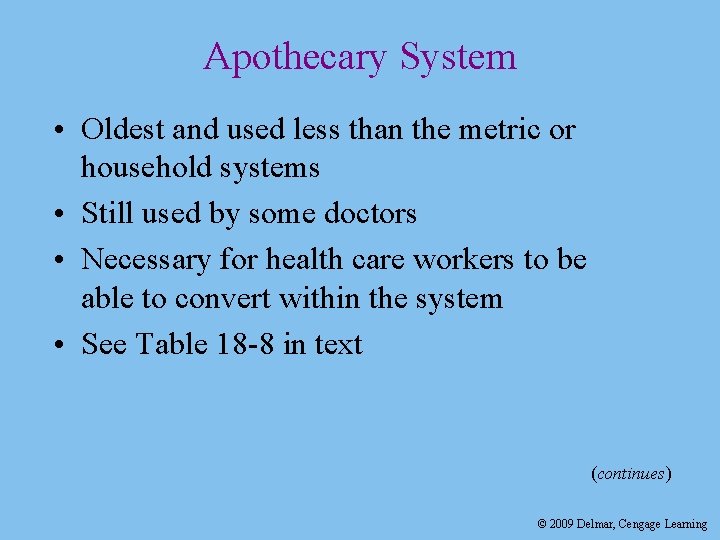 Apothecary System

• Oldest and used less than the metric or household systems
• Still used by some doctors
• Necessary for health care workers to be able to convert within the system
• See Table 18-8 in text

(continues)

© 2009 Delmar, Cengage Learning